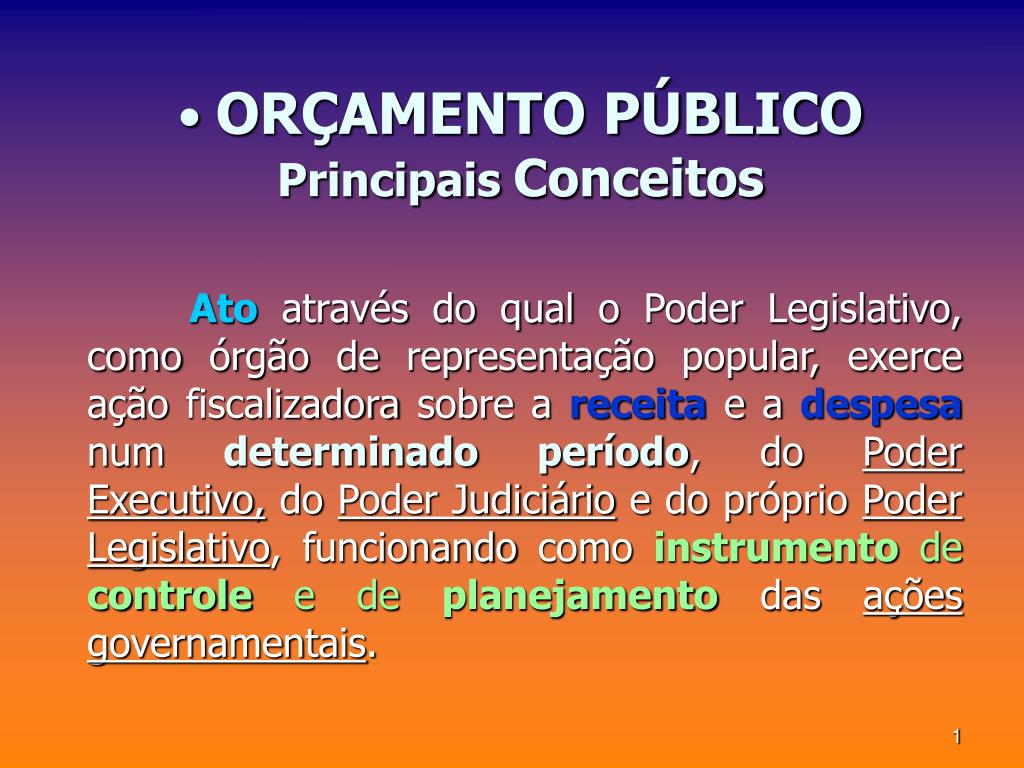 • ORÇAMENTO PÚBLICO
Principais Conceitos

Ato através do qual o Poder Legislativo, como órgão de representação popular, exerce ação fiscalizadora sobre a receita e a despesa num determinado período, do Poder Executivo, do Poder Judiciário e do próprio Poder Legislativo, funcionando como instrumento de controle e de planejamento das ações governamentais.

1